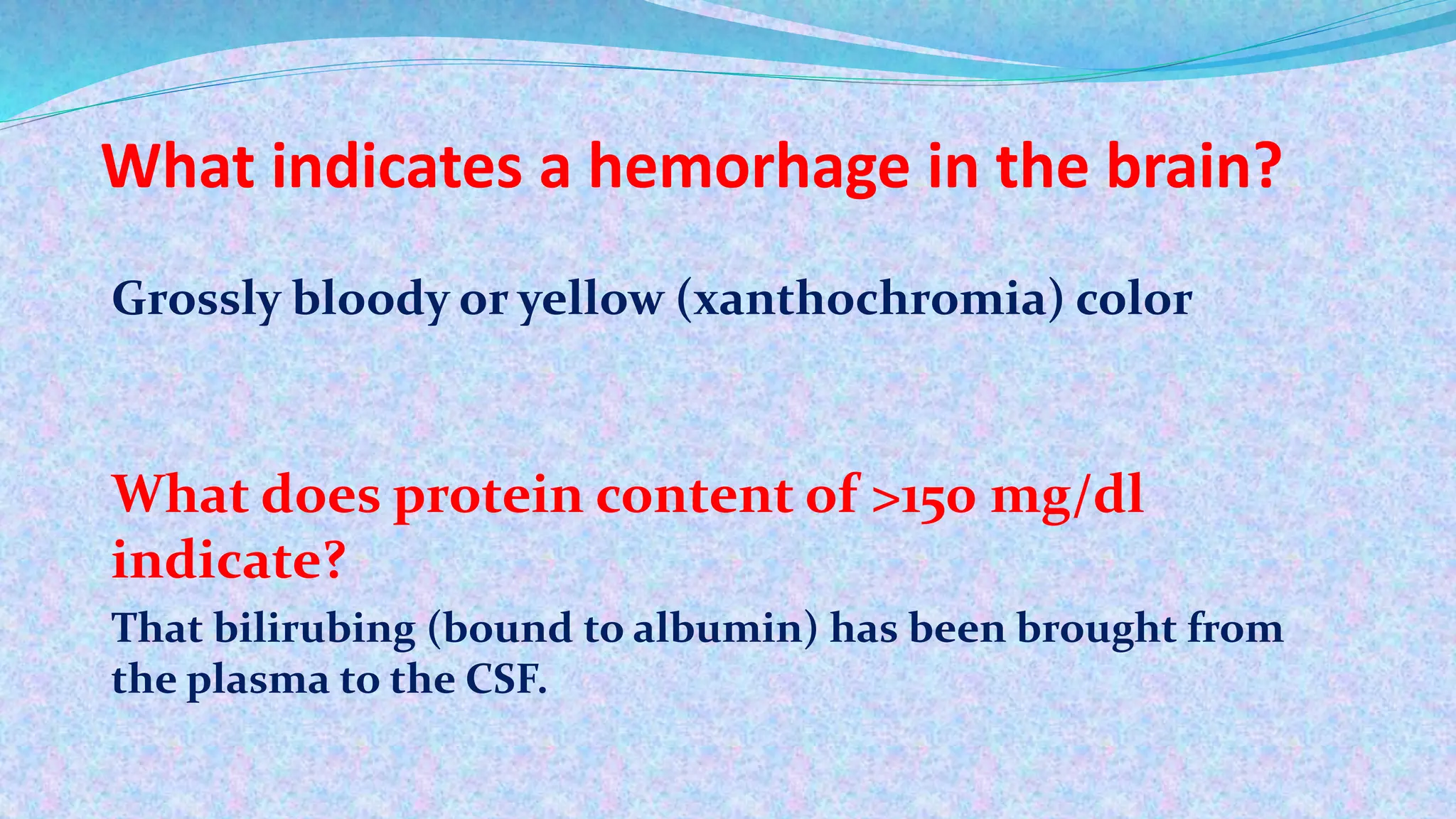 What indicates a hemorhage in the brain?

Grossly bloody or yellow (xanthochromia) color

What does protein content of >150 mg/dl indicate?

That bilirubing (bound to albumin) has been brought from the plasma to the CSF.